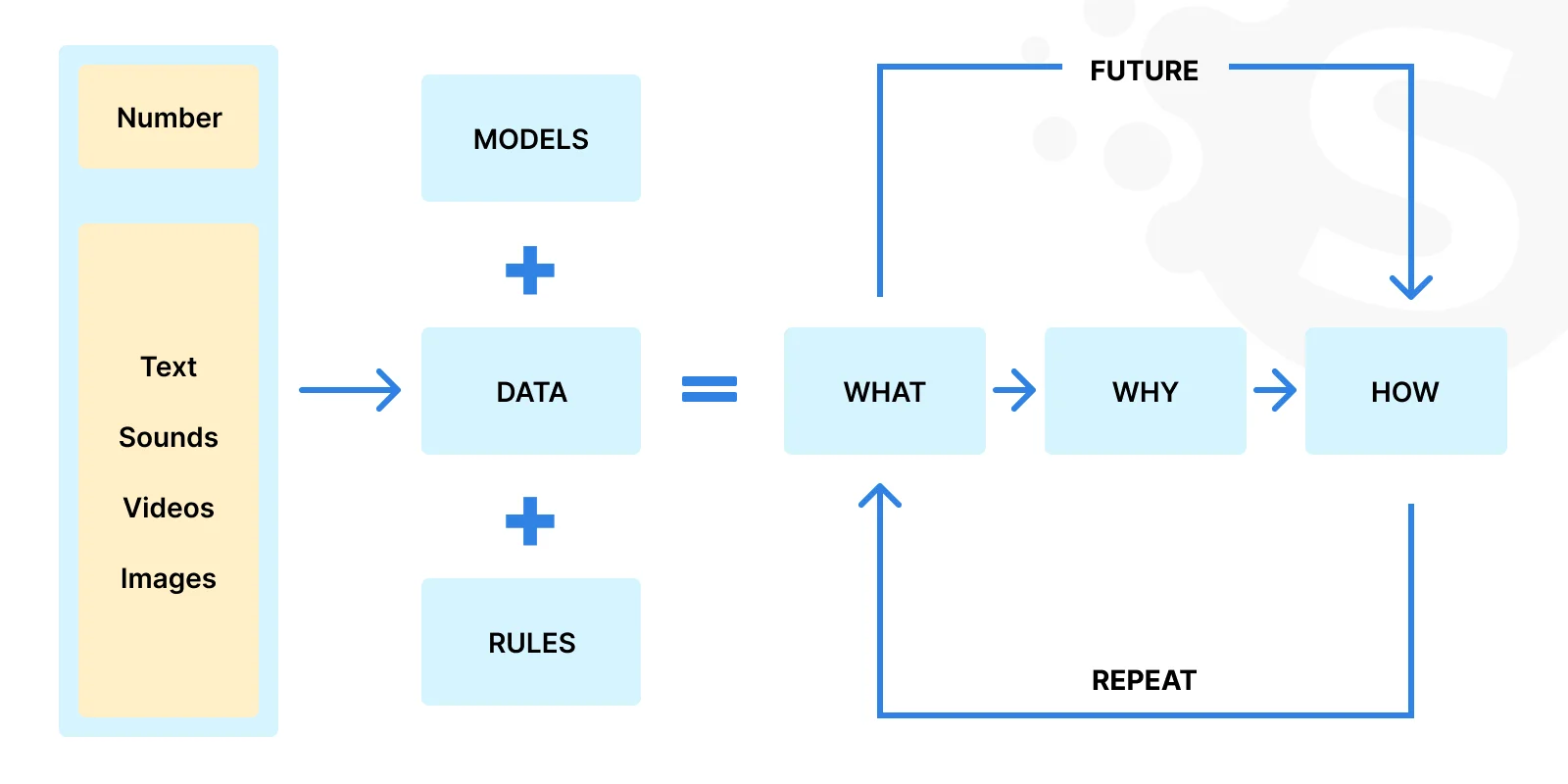 Number

Text

Sounds

Videos

Images

MODELS

DATA

RULES

FUTURE

WHAT

WHY

HOW

REPEAT